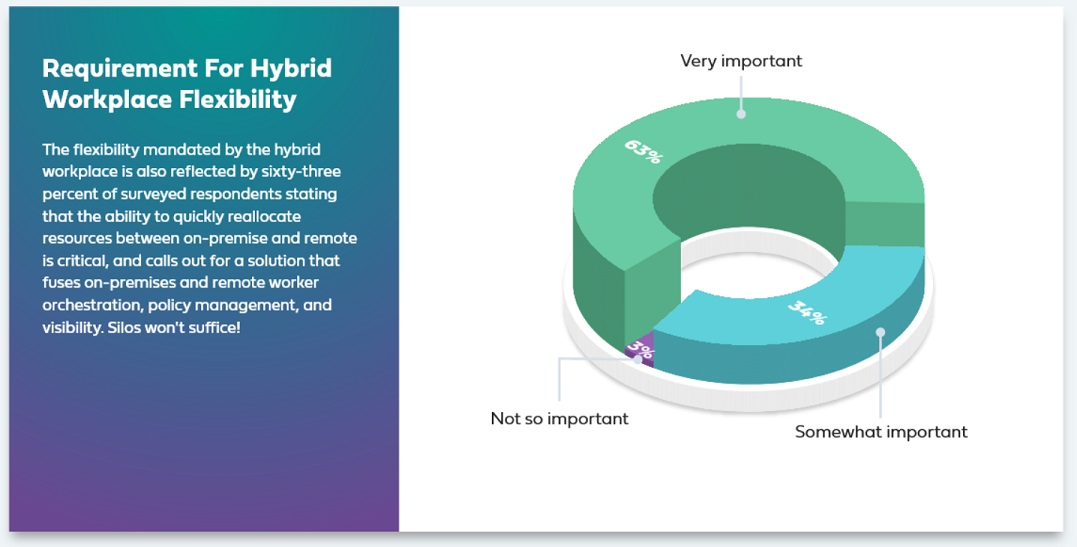 Requirement For Hybrid Workplace Flexibility

The flexibility mandated by the hybrid workplace is also reflected by sixty-three percent of surveyed respondents stating that the ability to quickly reallocate resources between on-premise and remote is critical, and calls out for a solution that fuses on-premises and remote worker orchestration, policy management, and visibility. Silos won't suffice!

Very important

63%

34%

3%

Not so important

Somewhat important